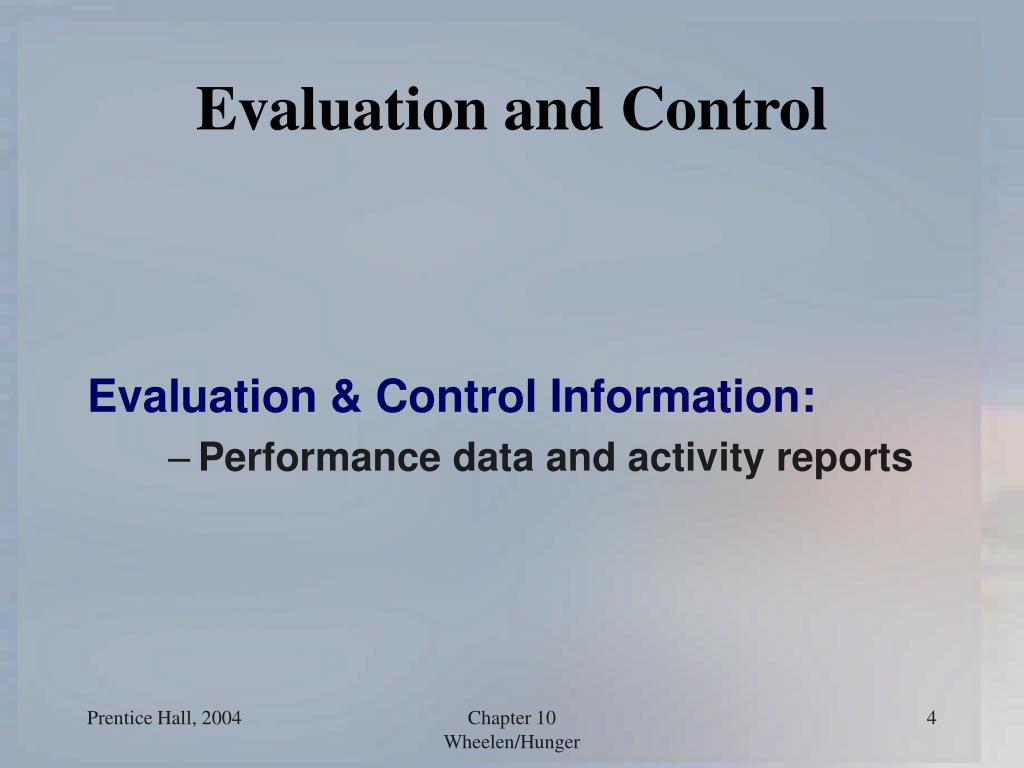 Evaluation and Control

Evaluation & Control Information:

– Performance data and activity reports

Prentice Hall, 2004

Chapter 10
Wheelen/Hunger

4